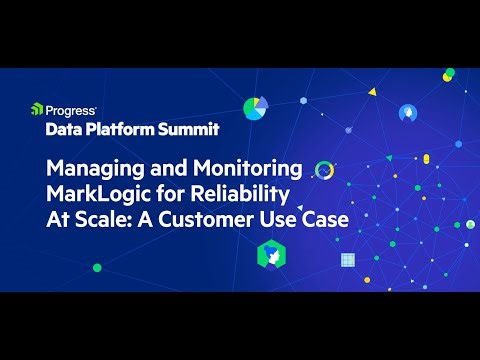 Progress
Data Platform Summit

Managing and Monitoring MarkLogic for Reliability At Scale: A Customer Use Case